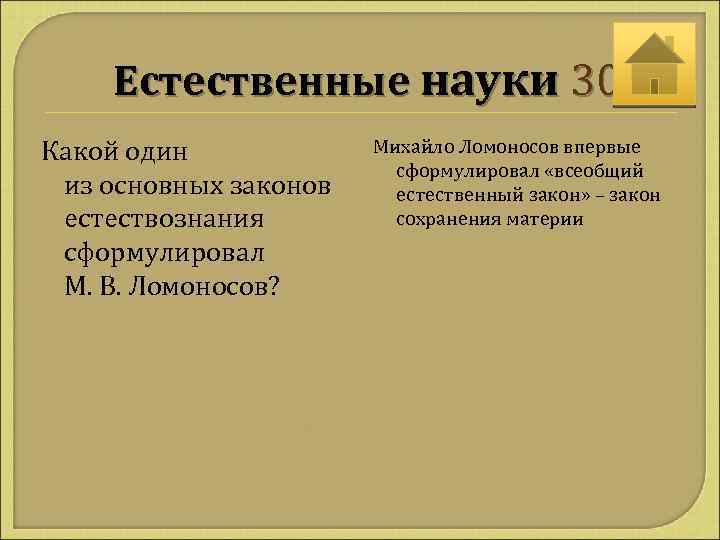 Естественные науки 30

Какой один из основных законов естествознания сформулировал М. В. Ломоносов?

Михайло Ломоносов впервые сформулировал «всеобщий естественный закон» – закон сохранения материи